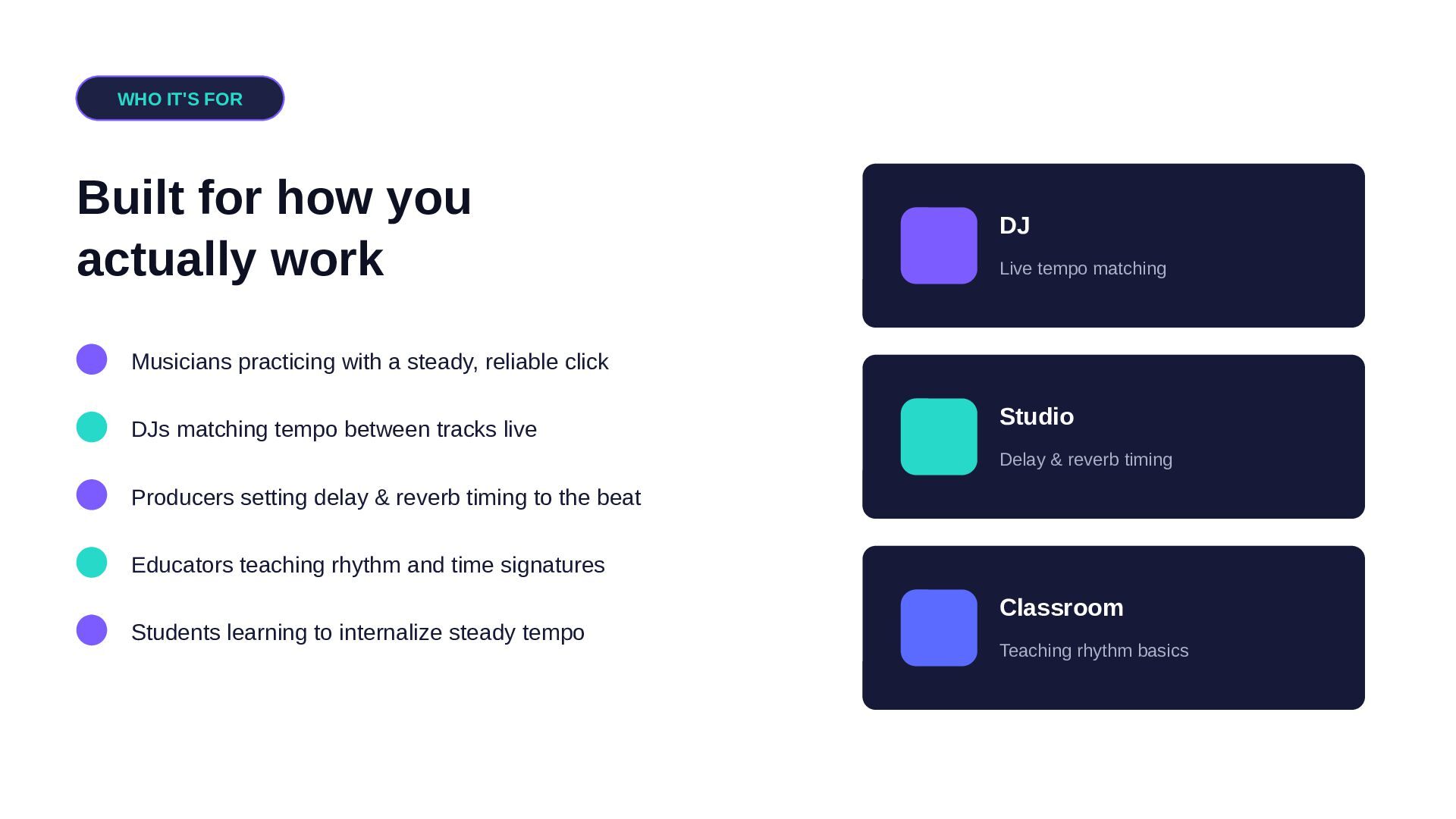 WHO IT'S FOR

Built for how you actually work

Musicians practicing with a steady, reliable click

DJs matching tempo between tracks live

Producers setting delay & reverb timing to the beat

Educators teaching rhythm and time signatures

Students learning to internalize steady tempo

DJ
Live tempo matching

Studio
Delay & reverb timing

Classroom
Teaching rhythm basics